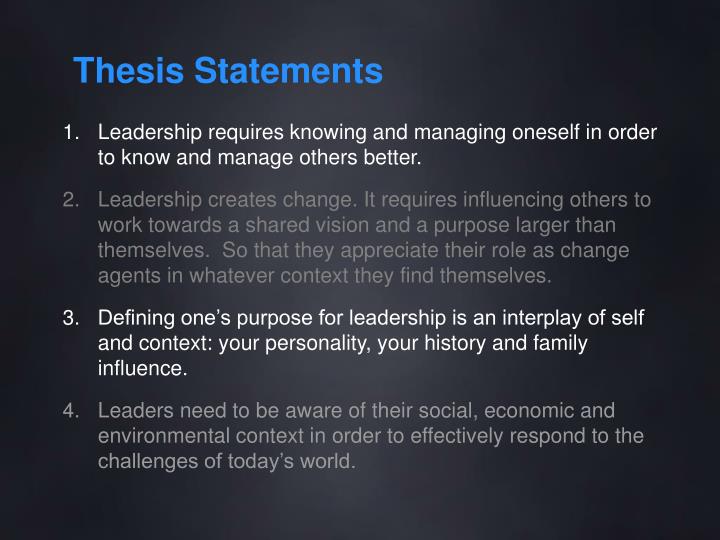 Thesis Statements

1. Leadership requires knowing and managing oneself in order to know and manage others better.

2. Leadership creates change. It requires influencing others to work towards a shared vision and a purpose larger than themselves. So that they appreciate their role as change agents in whatever context they find themselves.

3. Defining one's purpose for leadership is an interplay of self and context: your personality, your history and family influence.

4. Leaders need to be aware of their social, economic and environmental context in order to effectively respond to the challenges of today's world.